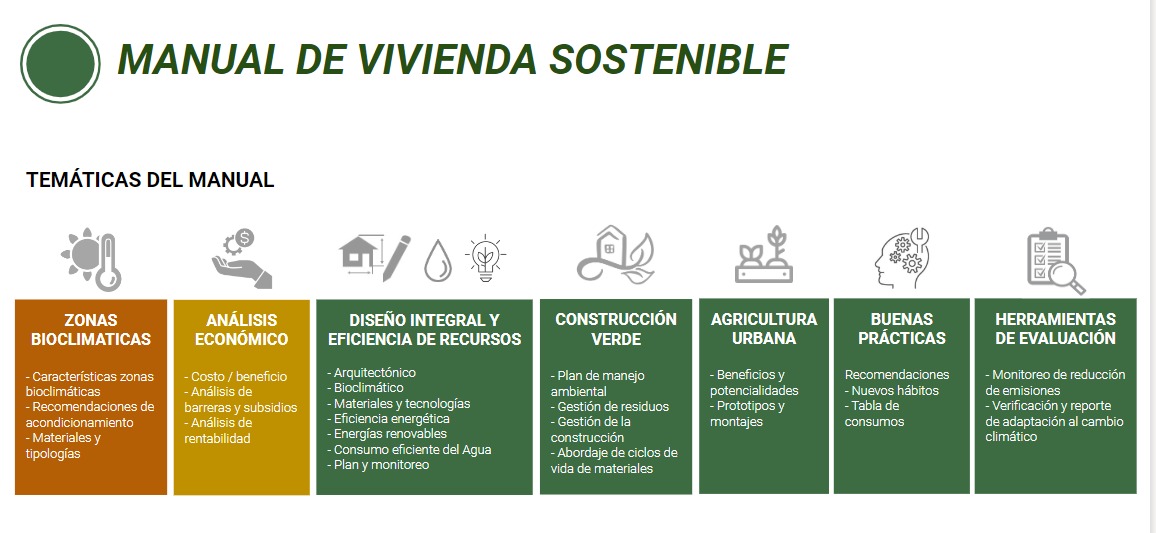 MANUAL DE VIVIENDA SOSTENIBLE

TEMÁTICAS DEL MANUAL

ZONAS BIOCLIMATICAS

- Características zonas bioclimáticas
- Recomendaciones de acondicionamiento
- Materiales y tipologías

ANÁLISIS ECONÓMICO

- Costo / beneficio
- Análisis de barreras y subsidios
- Análisis de rentabilidad

DISEÑO INTEGRAL Y EFICIENCIA DE RECURSOS

- Arquitectónico
- Bioclimático
- Materiales y tecnologías
- Eficiencia energética
- Energías renovables
- Consumo eficiente del Agua
- Plan y monitoreo

CONSTRUCCIÓN VERDE

- Plan de manejo ambiental
- Gestión de residuos
- Gestión de la construcción
- Abordaje de ciclos de vida de materiales

AGRICULTURA URBANA

- Beneficios y potencialidades
- Prototipos y montajes

BUENAS PRÁCTICAS

Recomendaciones
- Nuevos hábitos
- Tabla de consumos

HERRAMIENTAS DE EVALUACIÓN

- Monitoreo de reducción de emisiones
- Verificación y reporte de adaptación al cambio climático